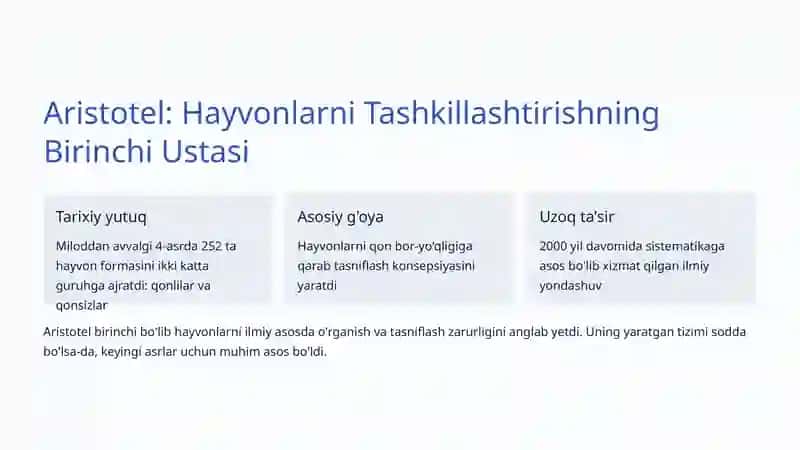 Aristotel: Hayvonlarni Tashkillashtirishning Birinchi Ustasi

Tarixiy yutuq

Miloddan avvalgi 4-asrda 252 ta hayvon formasini ikki katta guruhga ajratdi: qonlilar va qonsizlar

Asosiy g'oya

Hayvonlarni qon bor-yo'qligiga qarab tasniflash konsepsiyasini yaratdi

Uzoq ta'sir

2000 yil davomida sistematikaga asos bo'lib xizmat qilgan ilmiy yondashuv

Aristotel birinchi bo'lib hayvonlarni ilmiy asosda o'rganish va tasniflash zarurligini anglab yetdi. Uning yaratgan tizimi sodda bo'lsa-da, keyingi asrlar uchun muhim asos bo'ldi.